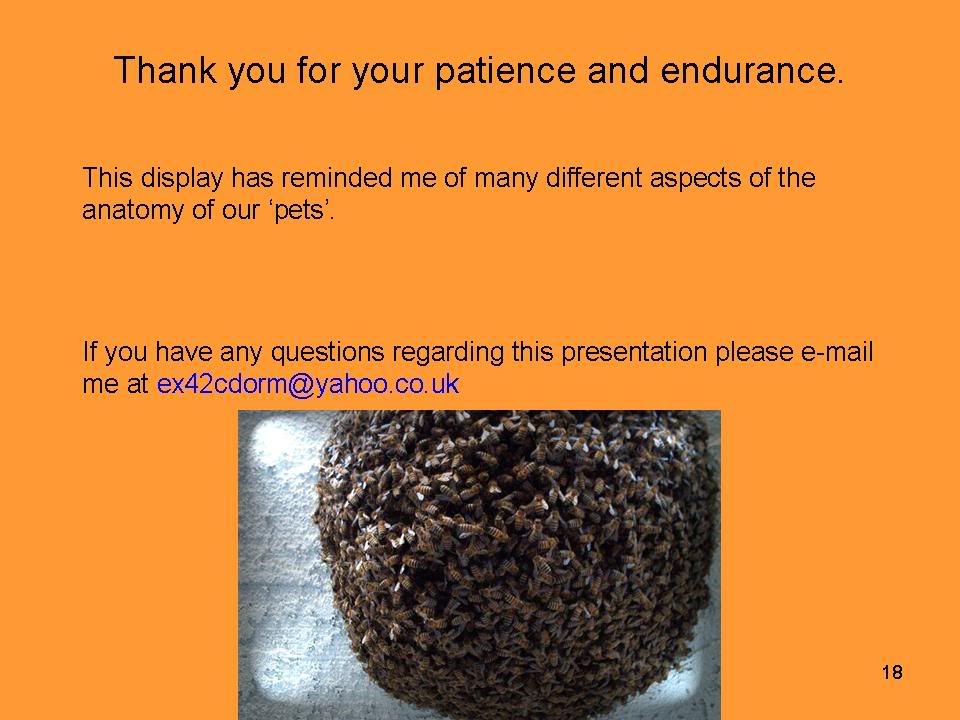 Thank you for your patience and endurance.

This display has reminded me of many different aspects of the anatomy of our ‘pets’.

If you have any questions regarding this presentation please e-mail me at ex42cdorm@yahoo.co.uk

18